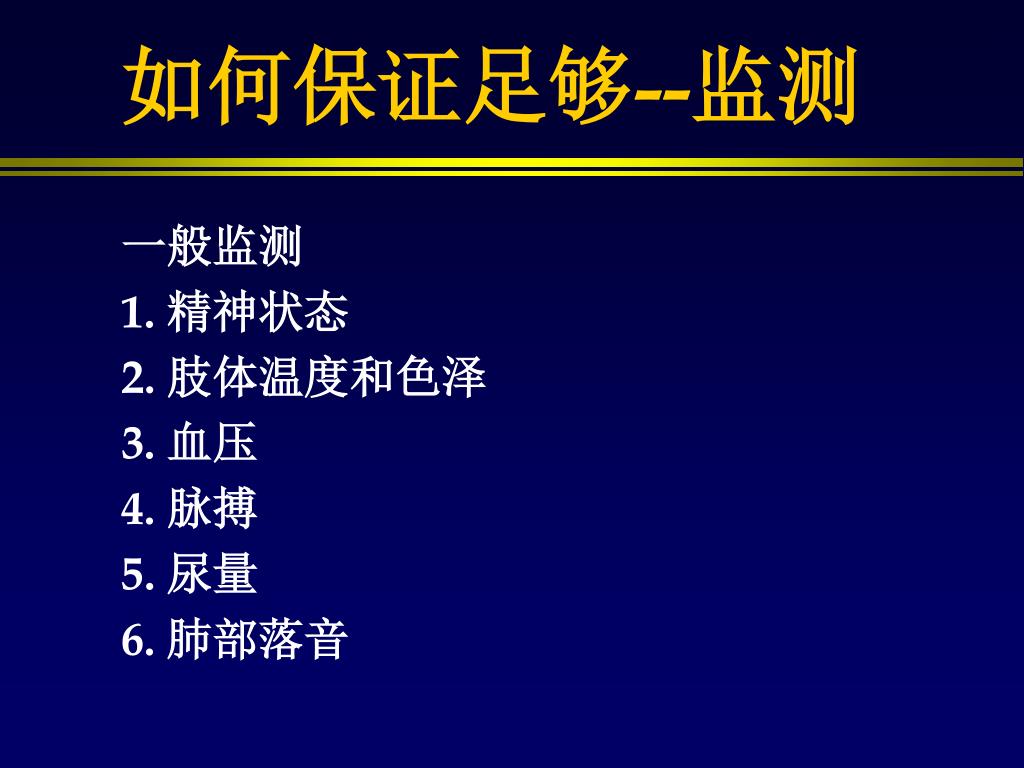 如何保证足够--监测

一般监测
1. 精神状态
2. 肢体温度和色泽
3. 血压
4. 脉搏
5. 尿量
6. 肺部落音